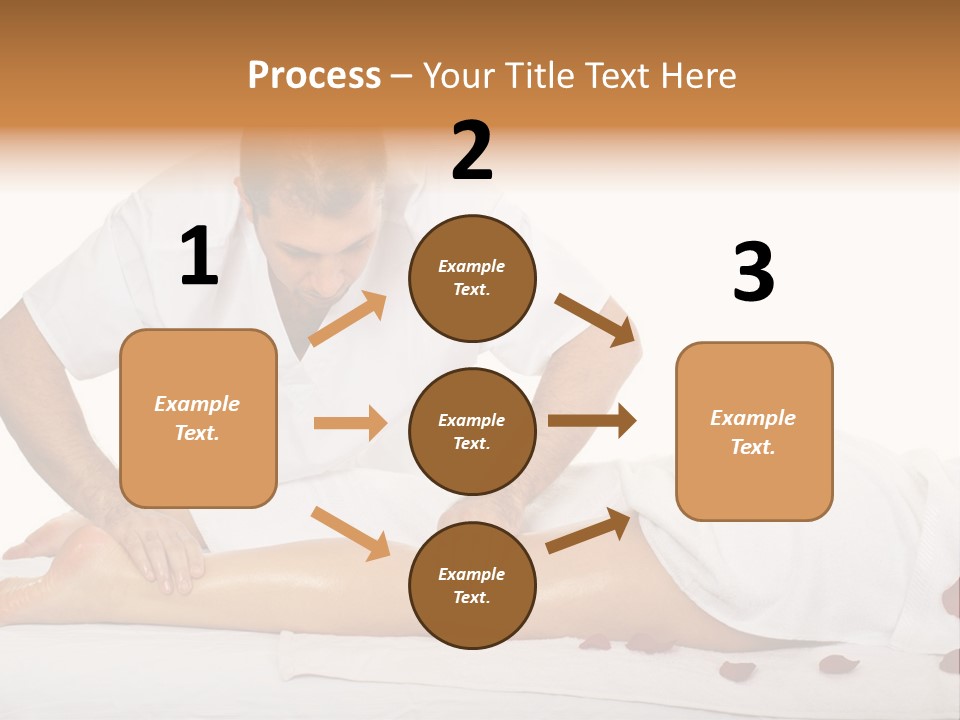 Process – Your Title Text Here

1

Example Text.

2

Example Text.

Example Text.

Example Text.

3

Example Text.